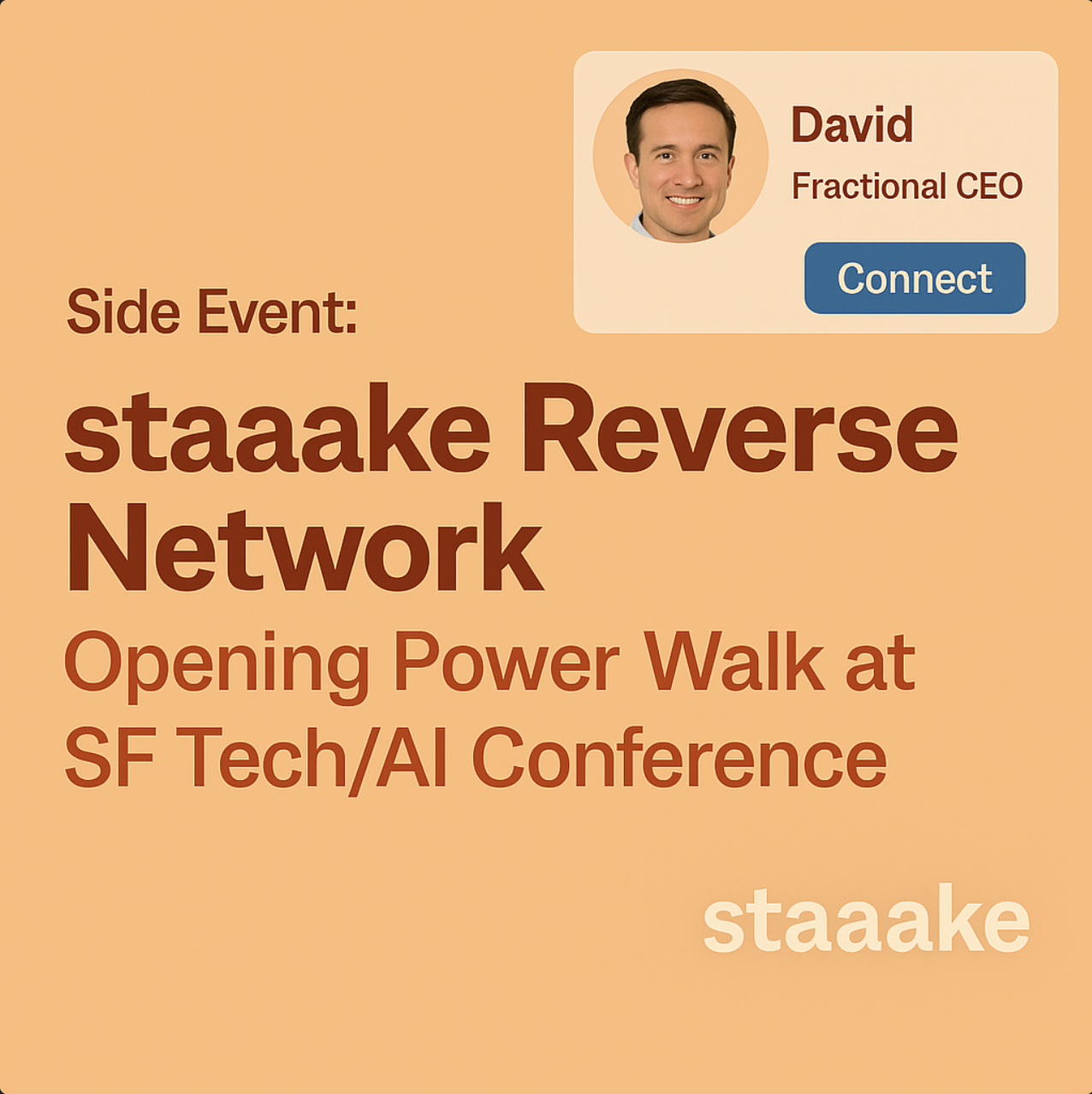 David
Fractional CEO
Connect

Side Event:

staaake Reverse Network

Opening Power Walk at SF Tech/AI Conference

staaake